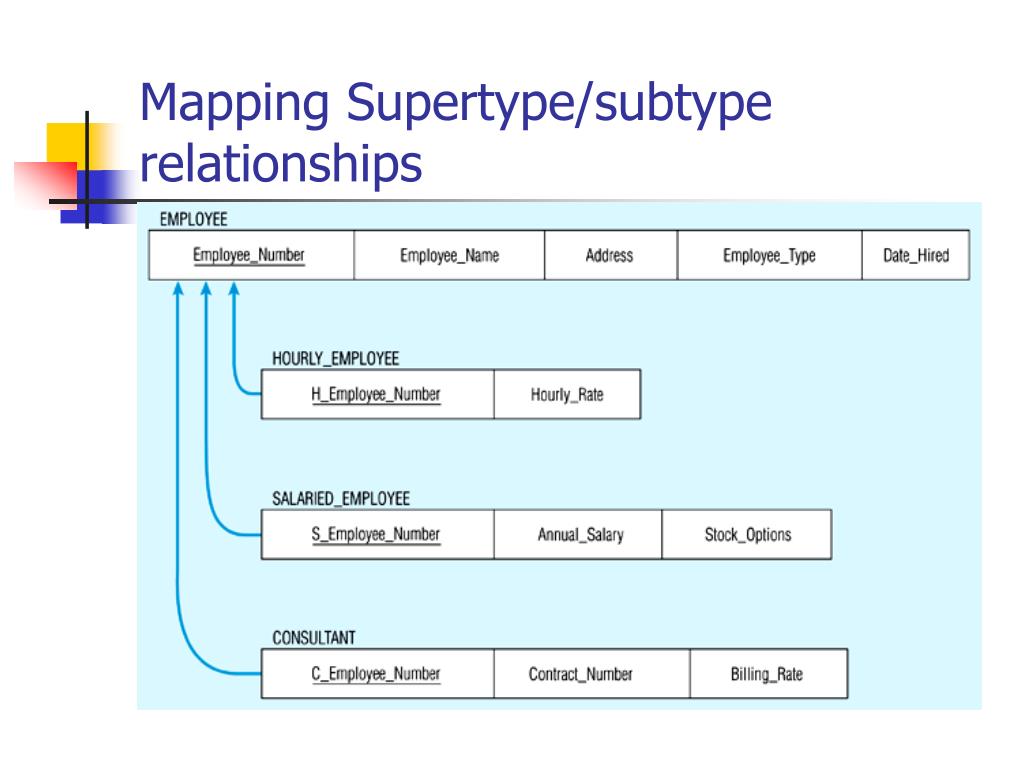 Mapping Supertype/subtype relationships

EMPLOYEE

| Employee_Number | Employee_Name | Address | Employee_Type | Date_Hired |
|---|---|---|---|---|

HOURLY_EMPLOYEE

| H_Employee_Number | Hourly_Rate |
|---|---|

SALARIED_EMPLOYEE

| S_Employee_Number | Annual_Salary | Stock_Options |
|---|---|---|

CONSULTANT

| C_Employee_Number | Contract_Number | Billing_Rate |
|---|---|---|